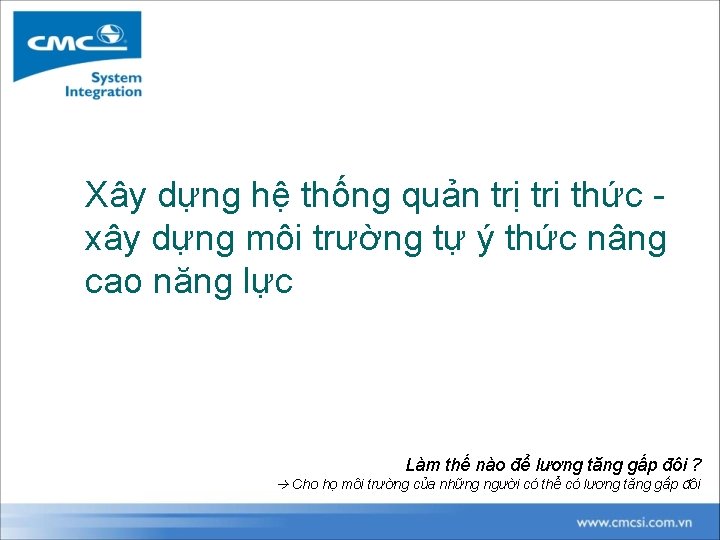 CMC
System Integration

Xây dựng hệ thống quản trị tri thức - xây dựng môi trường tự ý thức nâng cao năng lực

Làm thế nào để lương tăng gấp đôi ?
→ Cho họ môi trường của những người có thể có lương tăng gấp đôi

www.cmcsi.com.vn